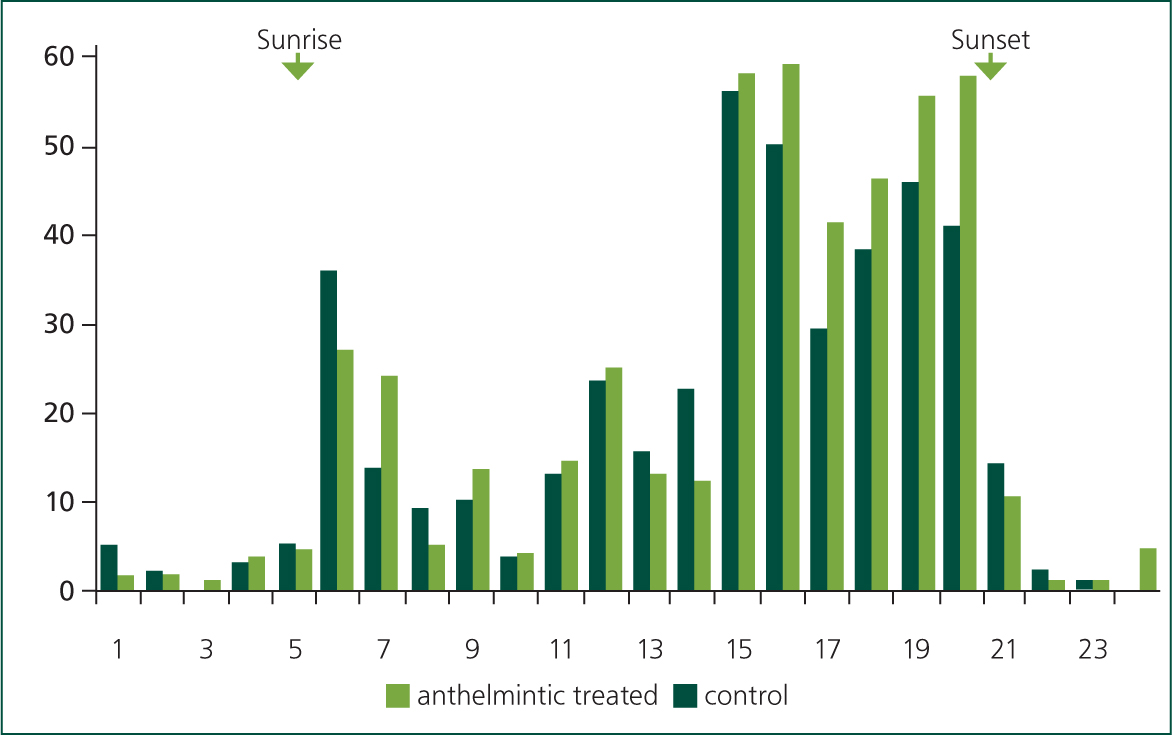 Sunrise
Sunset
60
50
40
30
20
10
0
1
3
5
7
9
11
13
15
17
19
21
23
anthelmintic treated
control